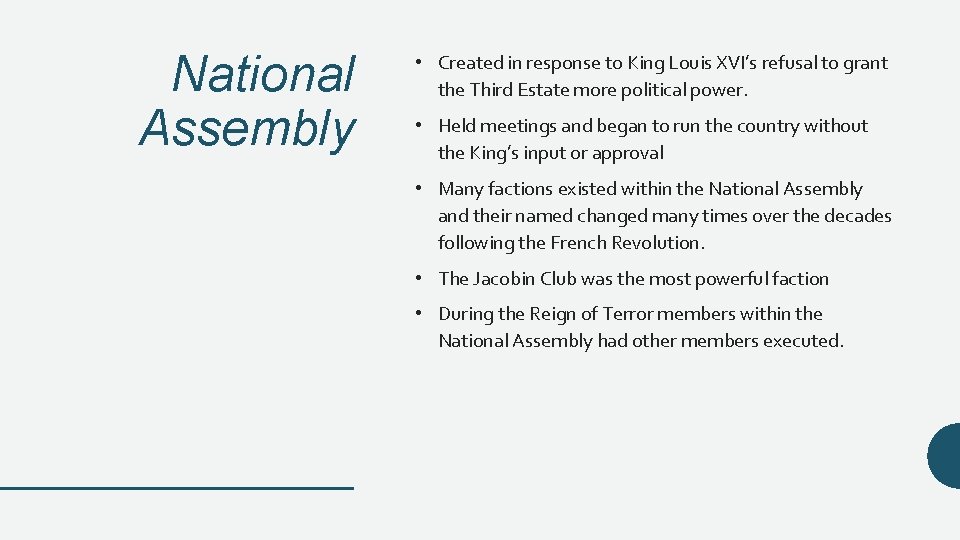 National Assembly

• Created in response to King Louis XVI's refusal to grant the Third Estate more political power.

• Held meetings and began to run the country without the King's input or approval

• Many factions existed within the National Assembly and their named changed many times over the decades following the French Revolution.

• The Jacobin Club was the most powerful faction

• During the Reign of Terror members within the National Assembly had other members executed.